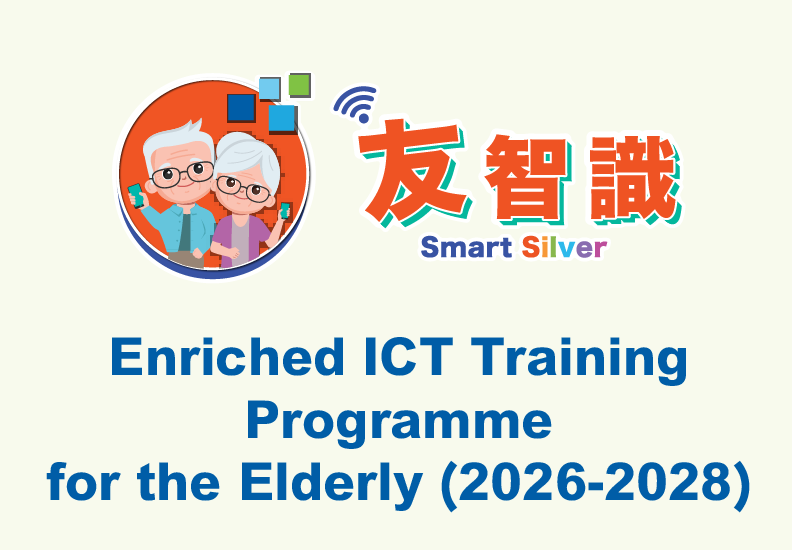 友智識
Smart Silver

Enriched ICT Training Programme for the Elderly (2026-2028)